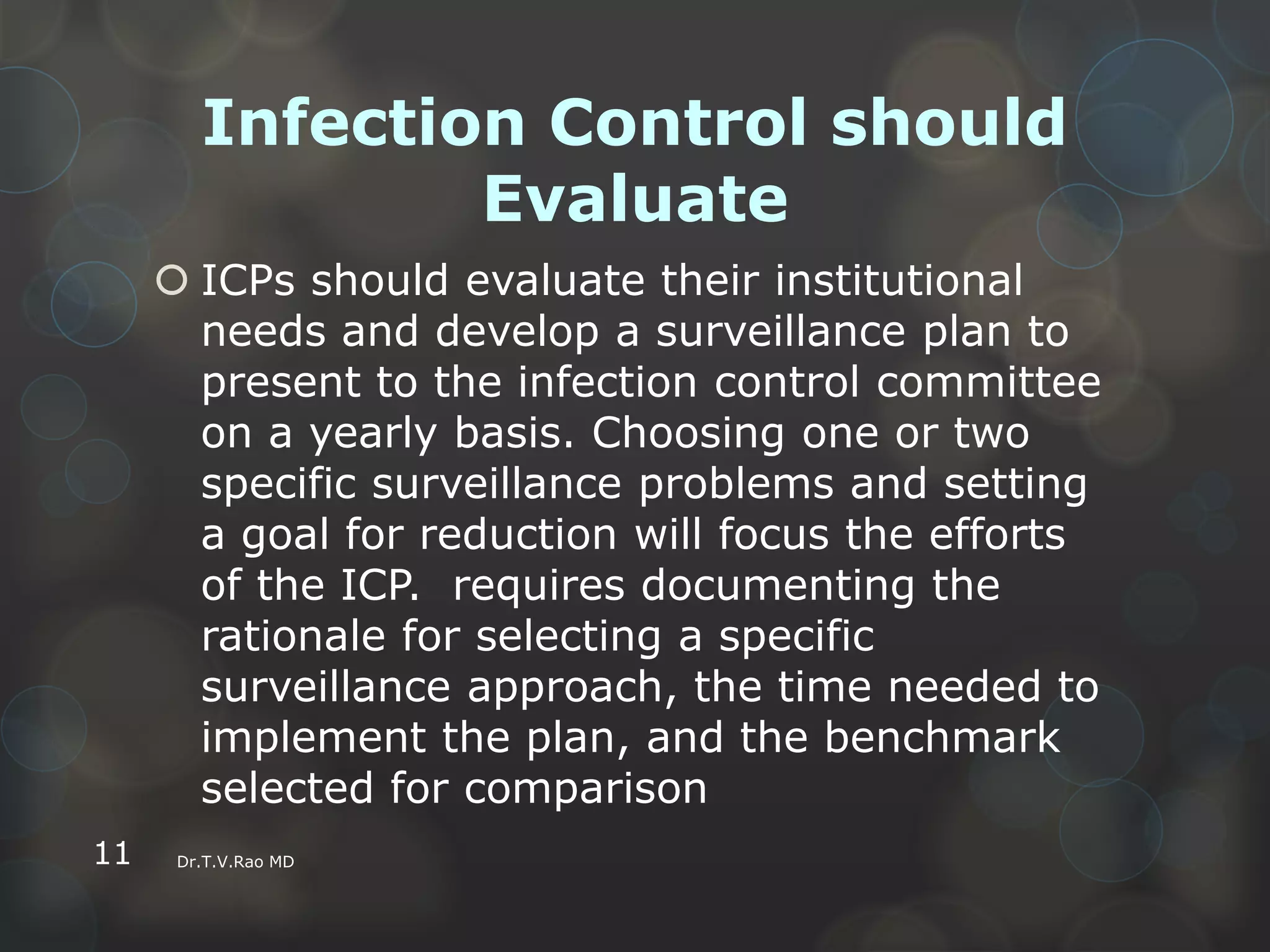 Infection Control should Evaluate

ICPs should evaluate their institutional needs and develop a surveillance plan to present to the infection control committee on a yearly basis. Choosing one or two specific surveillance problems and setting a goal for reduction will focus the efforts of the ICP.  requires documenting the rationale for selecting a specific surveillance approach, the time needed to implement the plan, and the benchmark selected for comparison

11

Dr.T.V.Rao MD